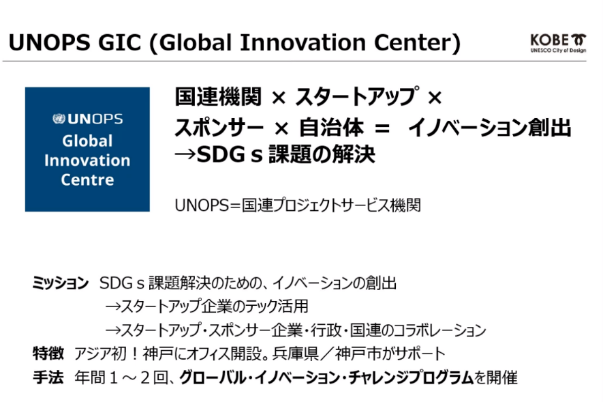 UNOPS GIC (Global Innovation Center)

KOBE
UNESCO City of Design

UNOPS
Global
Innovation
Centre

国連機関 × スタートアップ ×
スポンサー × 自治体 = イノベーション創出
→SDGｓ課題の解決

UNOPS＝国連プロジェクトサービス機関

ミッション SDGｓ課題解決のための、イノベーションの創出
→スタートアップ企業のテック活用
→スタートアップ・スポンサー企業・行政・国連のコラボレーション
特徴 アジア初！神戸にオフィス開設。兵庫県／神戸市がサポート
手法 年間１～２回、グローバル・イノベーション・チャレンジプログラムを開催